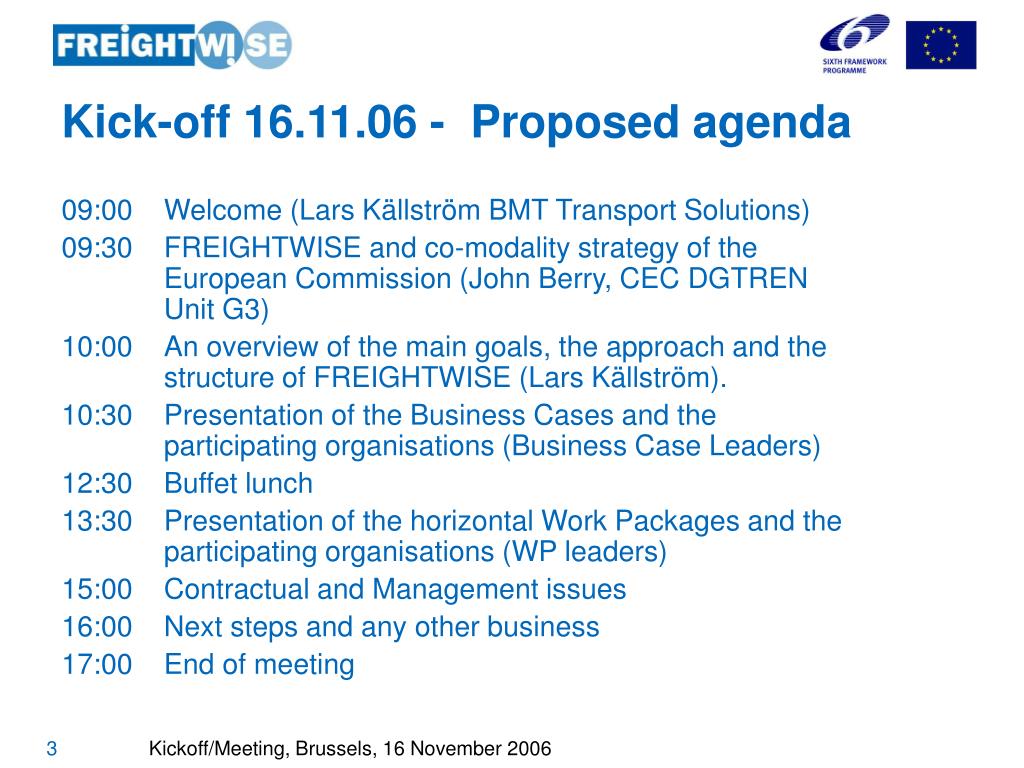 FREIGHTWISE

SIXTH FRAMEWORK PROGRAMME

Kick-off 16.11.06 - Proposed agenda

09:00 Welcome (Lars Källström BMT Transport Solutions)
09:30 FREIGHTWISE and co-modality strategy of the European Commission (John Berry, CEC DGTREN Unit G3)
10:00 An overview of the main goals, the approach and the structure of FREIGHTWISE (Lars Källström).
10:30 Presentation of the Business Cases and the participating organisations (Business Case Leaders)
12:30 Buffet lunch
13:30 Presentation of the horizontal Work Packages and the participating organisations (WP leaders)
15:00 Contractual and Management issues
16:00 Next steps and any other business
17:00 End of meeting

3 Kickoff/Meeting, Brussels, 16 November 2006